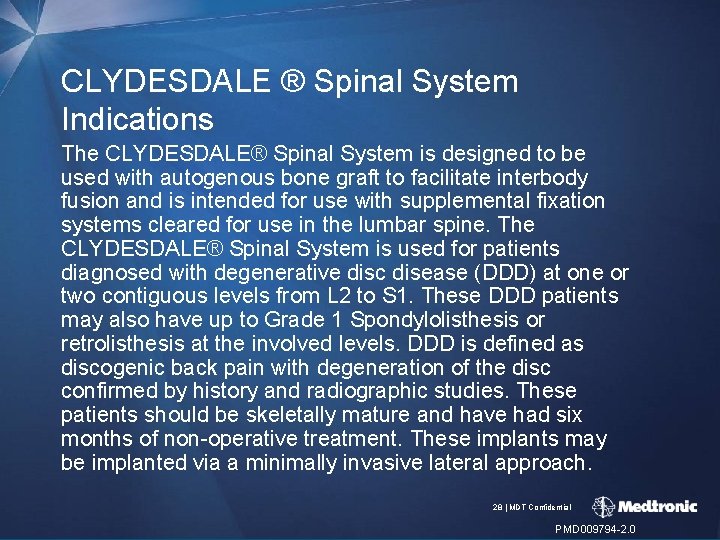 CLYDESDALE ® Spinal System Indications

The CLYDESDALE® Spinal System is designed to be used with autogenous bone graft to facilitate interbody fusion and is intended for use with supplemental fixation systems cleared for use in the lumbar spine. The CLYDESDALE® Spinal System is used for patients diagnosed with degenerative disc disease (DDD) at one or two contiguous levels from L2 to S1. These DDD patients may also have up to Grade 1 Spondylolisthesis or retrolisthesis at the involved levels. DDD is defined as discogenic back pain with degeneration of the disc confirmed by history and radiographic studies. These patients should be skeletally mature and have had six months of non-operative treatment. These implants may be implanted via a minimally invasive lateral approach.

28 | MDT Confidential

Medtronic

PMD009794-2.0